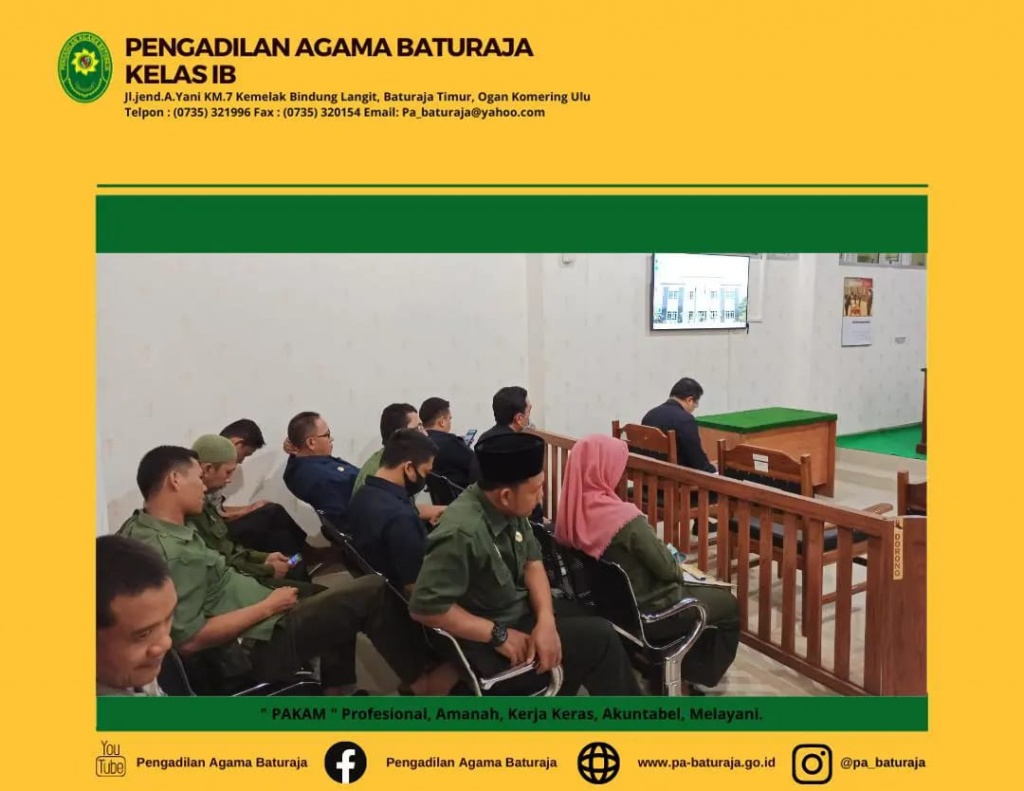 PENGADILAN AGAMA BATURAJA
KELAS IB
Jl.jend.A.Yani KM.7 Kemelak Bindung Langit, Baturaja Timur, Ogan Komering Ulu
Telpon : (0735) 321996 Fax : (0735) 320154 Email: Pa_baturaja@yahoo.com

DORONG

" PAKAM " Profesional, Amanah, Kerja Keras, Akuntabel, Melayani.

You Tube Pengadilan Agama Baturaja
Pengadilan Agama Baturaja
www.pa-baturaja.go.id
@pa_baturaja